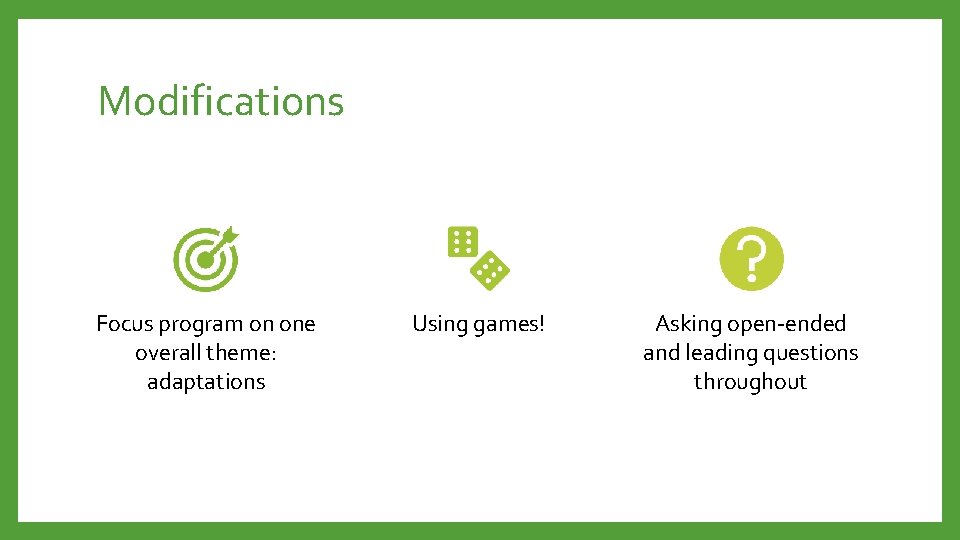 Modifications

Focus program on one overall theme: adaptations

Using games!

Asking open-ended and leading questions throughout